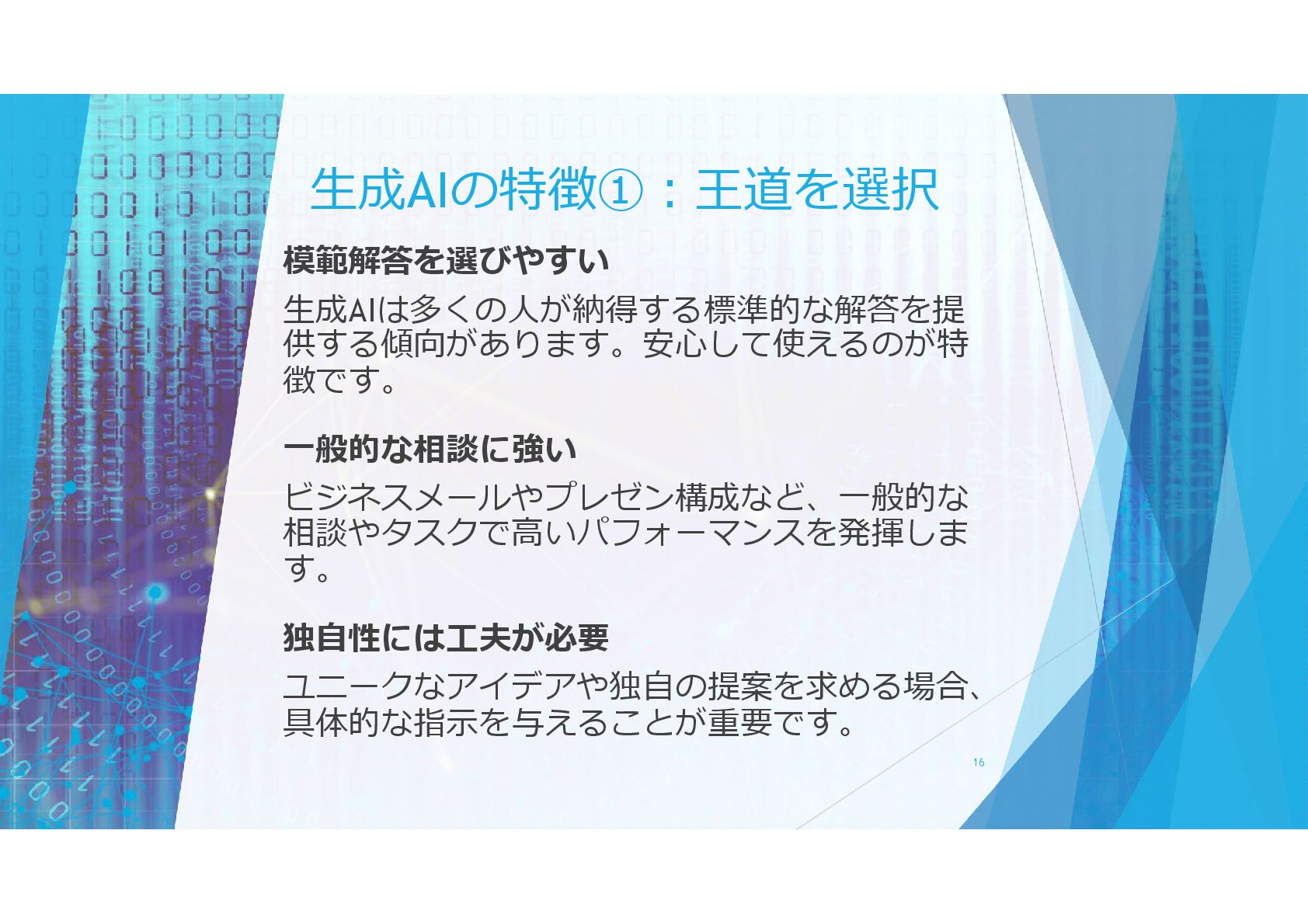 生成AIの特徴①：王道を選択

模範解答を選びやすい

生成AIは多くの人が納得する標準的な解答を提供する傾向があります。安心して使えるのが特徴です。

一般的な相談に強い

ビジネスメールやプレゼン構成など、一般的な相談やタスクで高いパフォーマンスを発揮します。

独自性には工夫が必要

ユニークなアイデアや独自の提案を求める場合、具体的な指示を与えることが重要です。

16